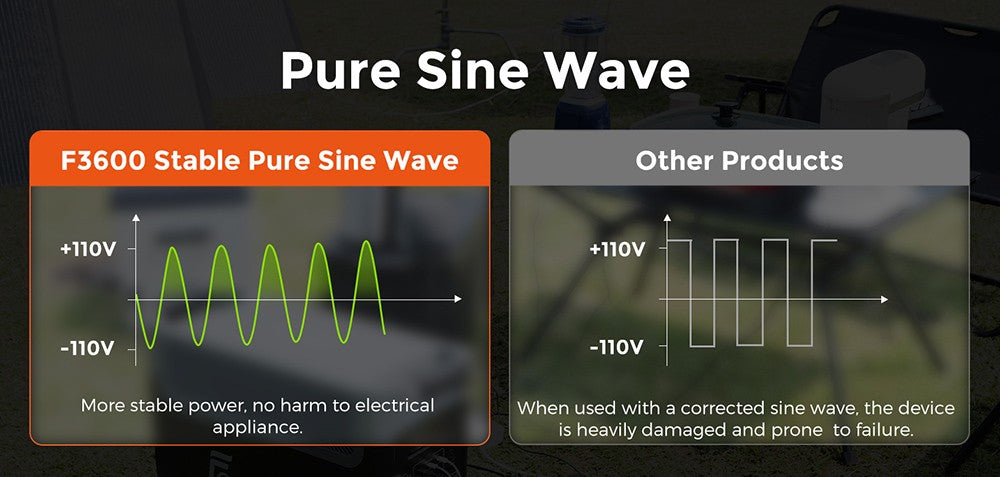 Pure Sine Wave

F3600 Stable Pure Sine Wave

+110V

-110V

More stable power, no harm to electrical appliance.

Other Products

+110V

-110V

When used with a corrected sine wave, the device is heavily damaged and prone to failure.